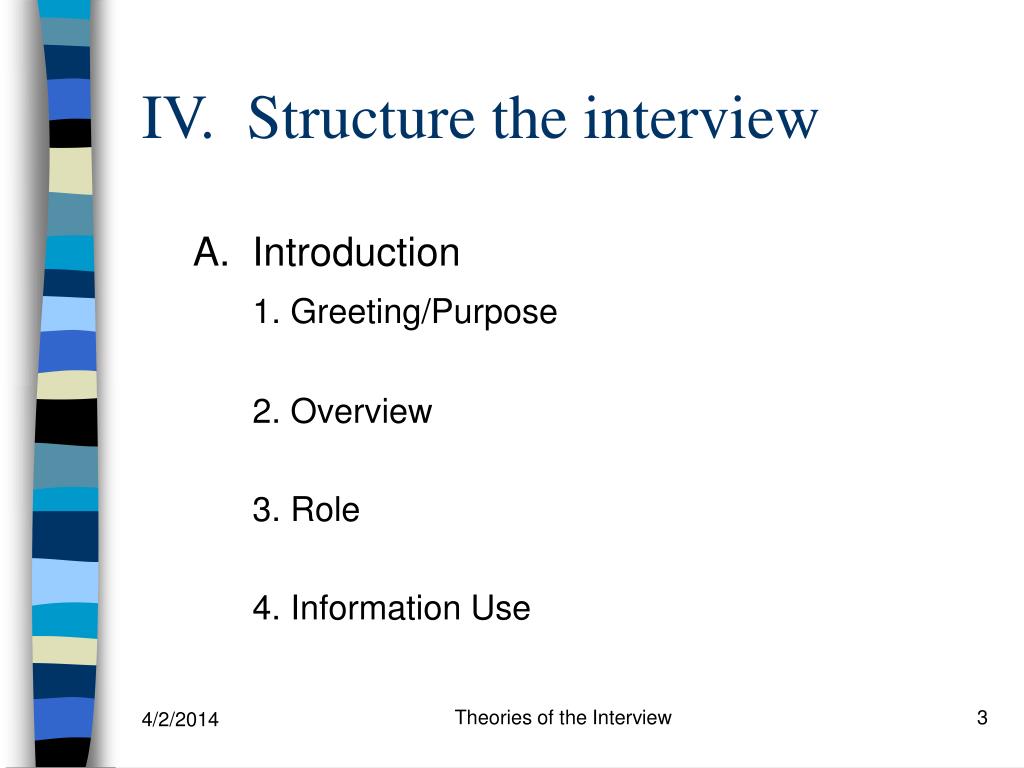 IV. Structure the interview

A. Introduction

1. Greeting/Purpose

2. Overview

3. Role

4. Information Use

4/2/2014

Theories of the Interview

3